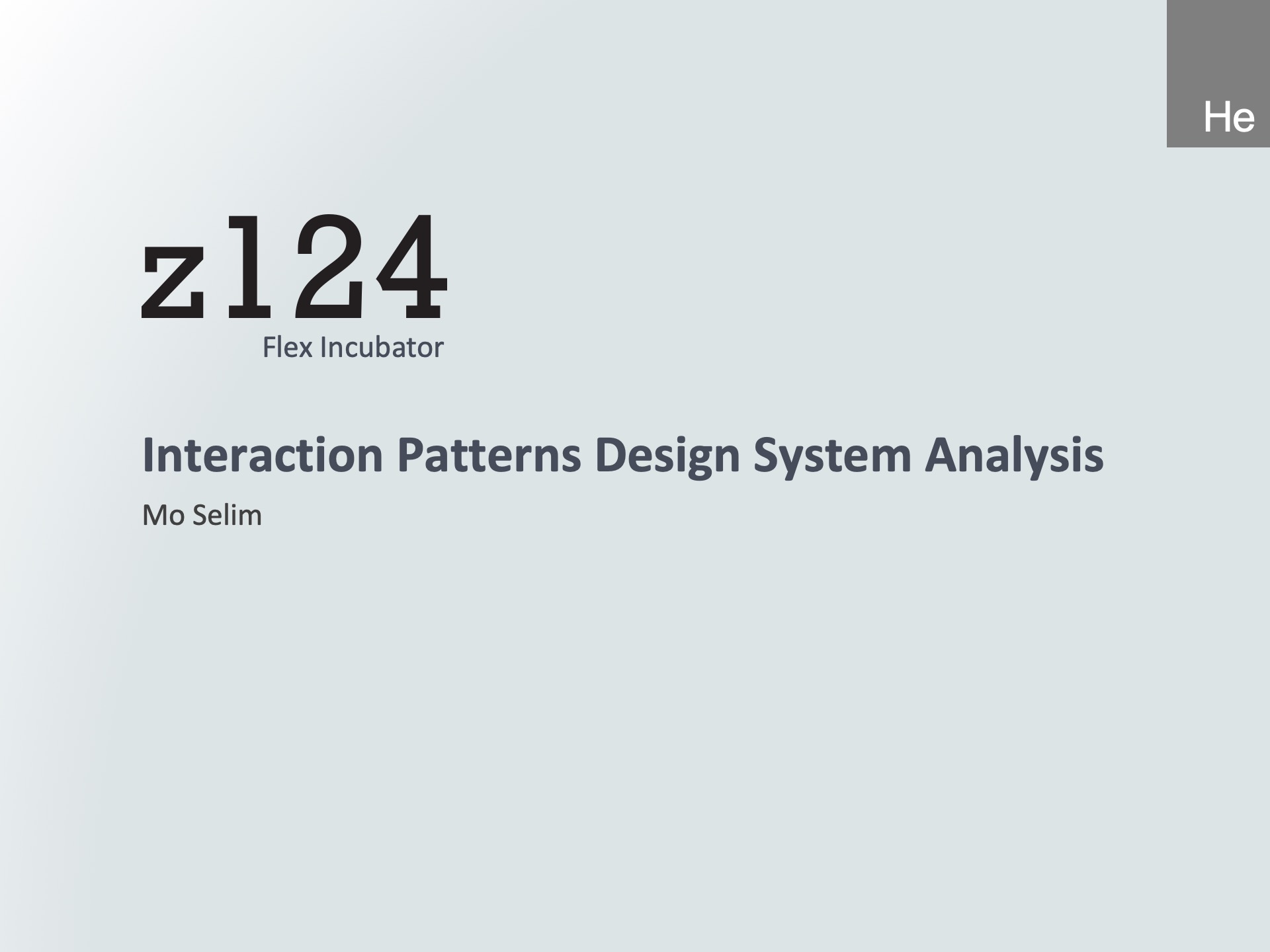 He

z124
Flex Incubator

Interaction Patterns Design System Analysis

Mo Selim